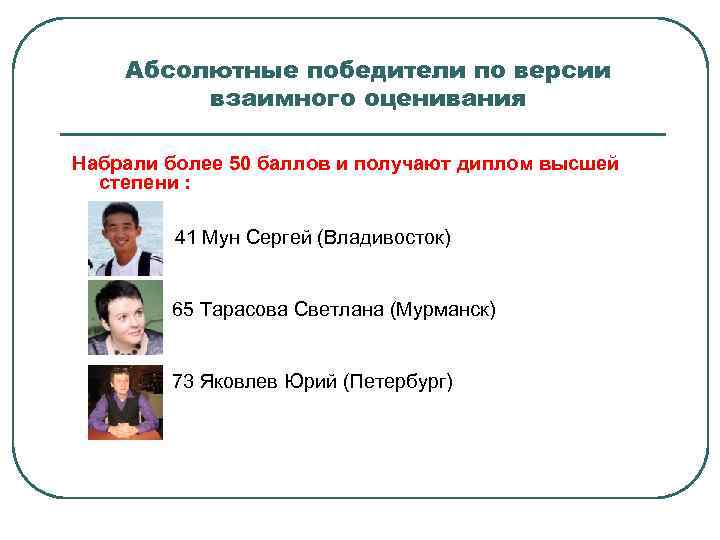 Абсолютные победители по версии взаимного оценивания

Набрали более 50 баллов и получают диплом высшей степени :

41 Мун Сергей (Владивосток)

65 Тарасова Светлана (Мурманск)

73 Яковлев Юрий (Петербург)